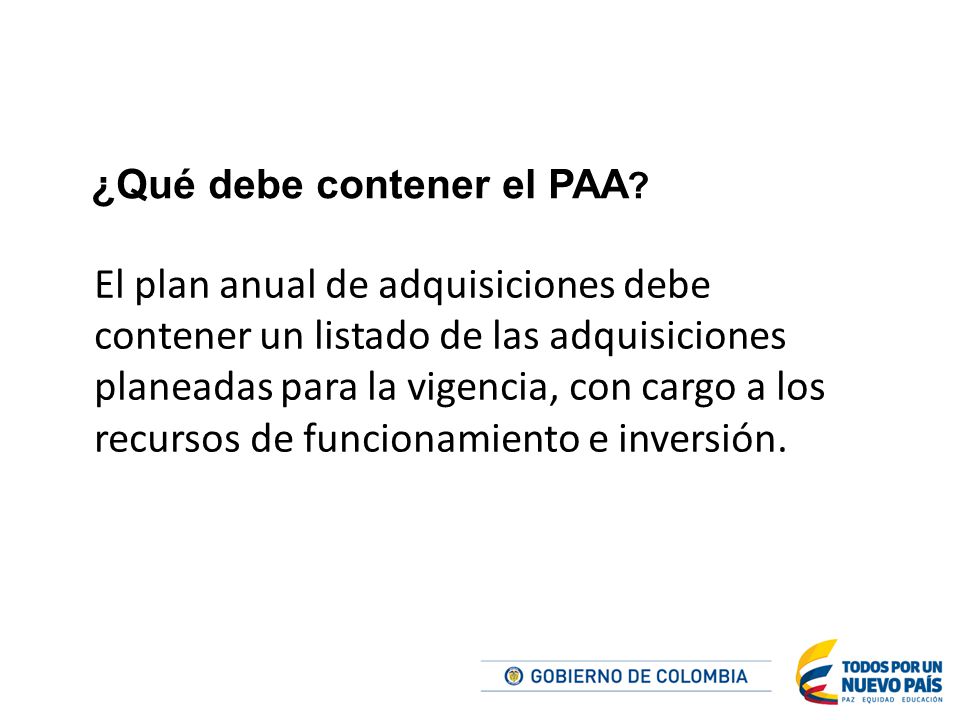 ¿Qué debe contener el PAA?

El plan anual de adquisiciones debe contener un listado de las adquisiciones planeadas para la vigencia, con cargo a los recursos de funcionamiento e inversión.

GOBIERNO DE COLOMBIA

TODOS POR UN NUEVO PAÍS
PAZ EQUIDAD EDUCACIÓN